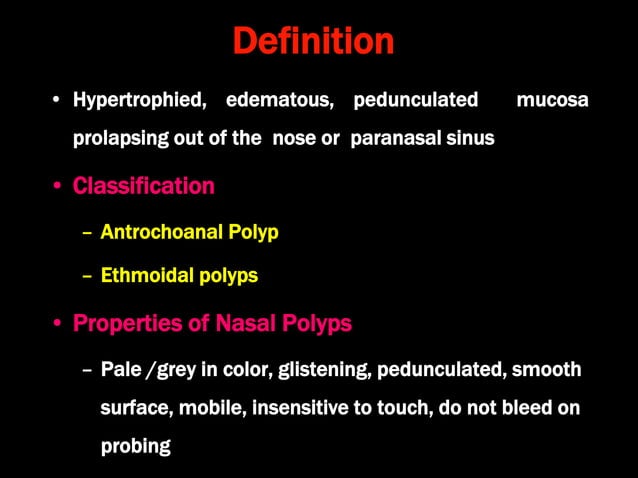 Definition

• Hypertrophied, edematous, pedunculated mucosa prolapsing out of the nose or paranasal sinus

• Classification

– Antrochoanal Polyp

– Ethmoidal polyps

• Properties of Nasal Polyps

– Pale /grey in color, glistening, pedunculated, smooth surface, mobile, insensitive to touch, do not bleed on probing